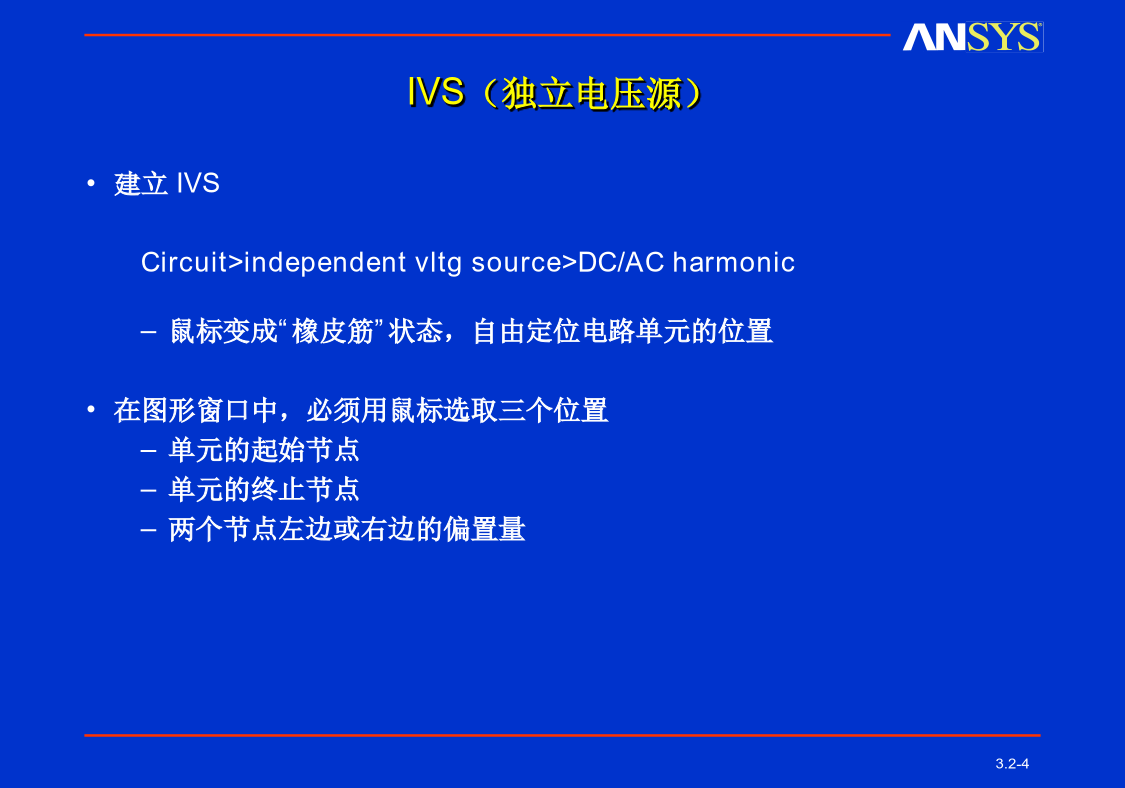 ANSYS

IVS（独立电压源）

• 建立 IVS

Circuit>independent vltg source>DC/AC harmonic

– 鼠标变成“橡皮筋”状态，自由定位电路单元的位置

• 在图形窗口中，必须用鼠标选取三个位置
– 单元的起始节点
– 单元的终止节点
– 两个节点左边或右边的偏置量

3.2-4